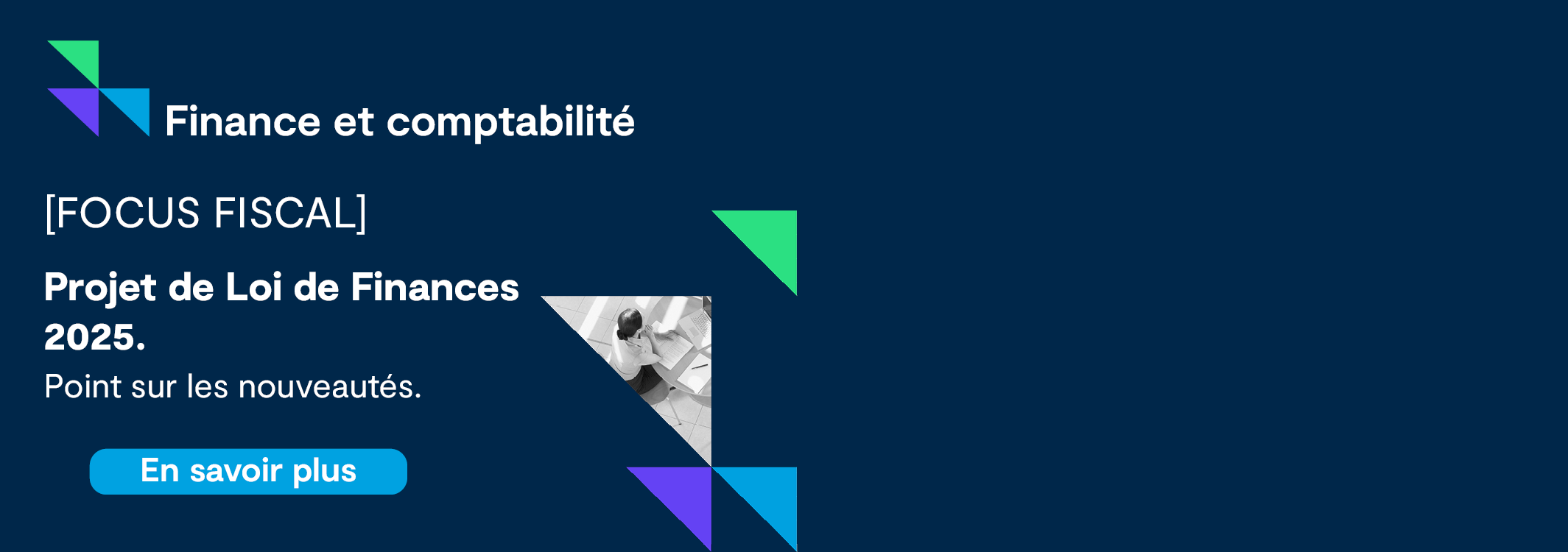 Finance et comptabilité

[FOCUS FISCAL]

Projet de Loi de Finances 2025.

Point sur les nouveautés.

En savoir plus